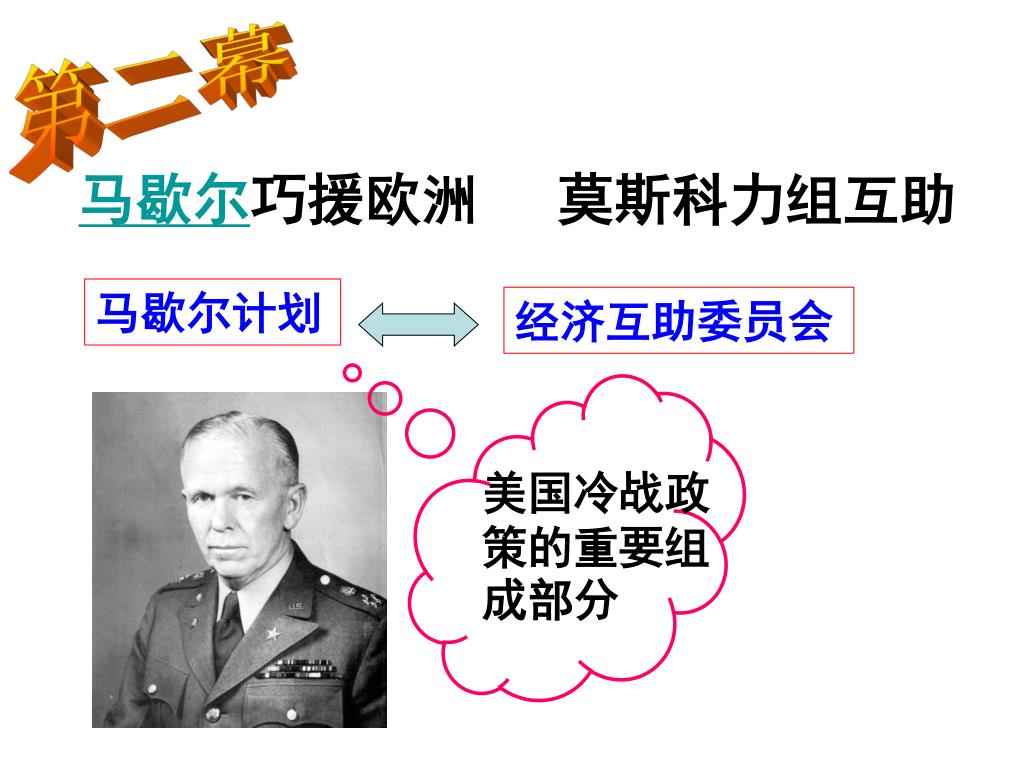 第二幕

马歇尔巧援欧洲　莫斯科力组互助

马歇尔计划

经济互助委员会

美国冷战政策的重要组成部分